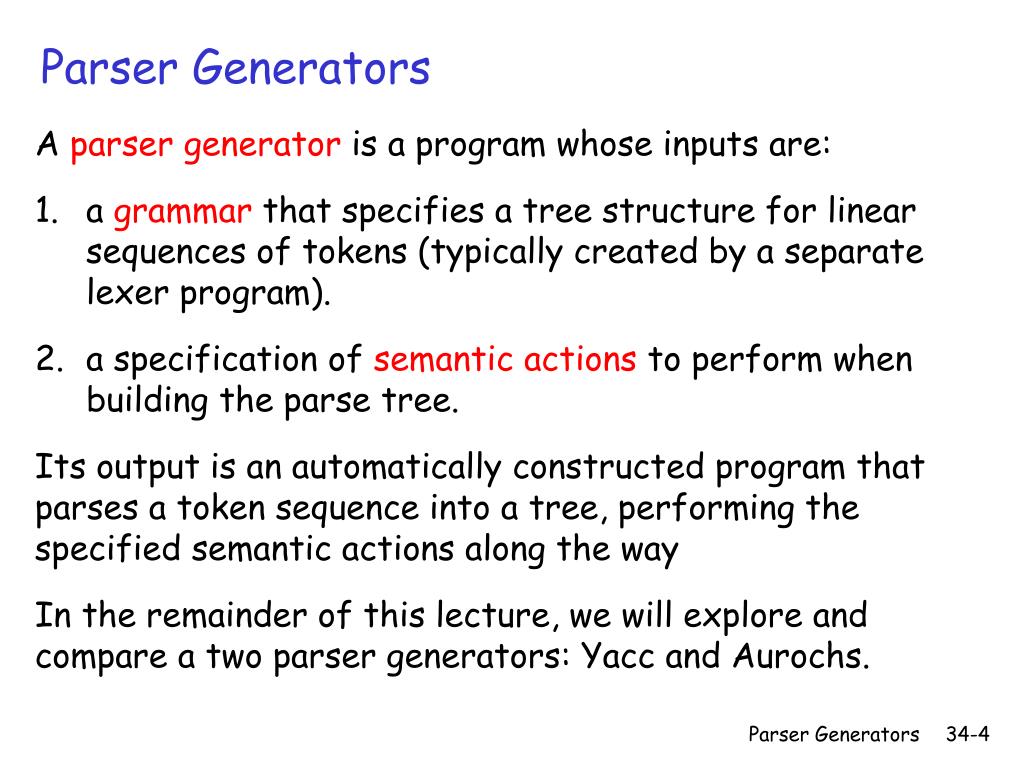 Parser Generators

A parser generator is a program whose inputs are:

1. a grammar that specifies a tree structure for linear sequences of tokens (typically created by a separate lexer program).

2. a specification of semantic actions to perform when building the parse tree.

Its output is an automatically constructed program that parses a token sequence into a tree, performing the specified semantic actions along the way

In the remainder of this lecture, we will explore and compare a two parser generators: Yacc and Aurochs.

Parser Generators 34-4